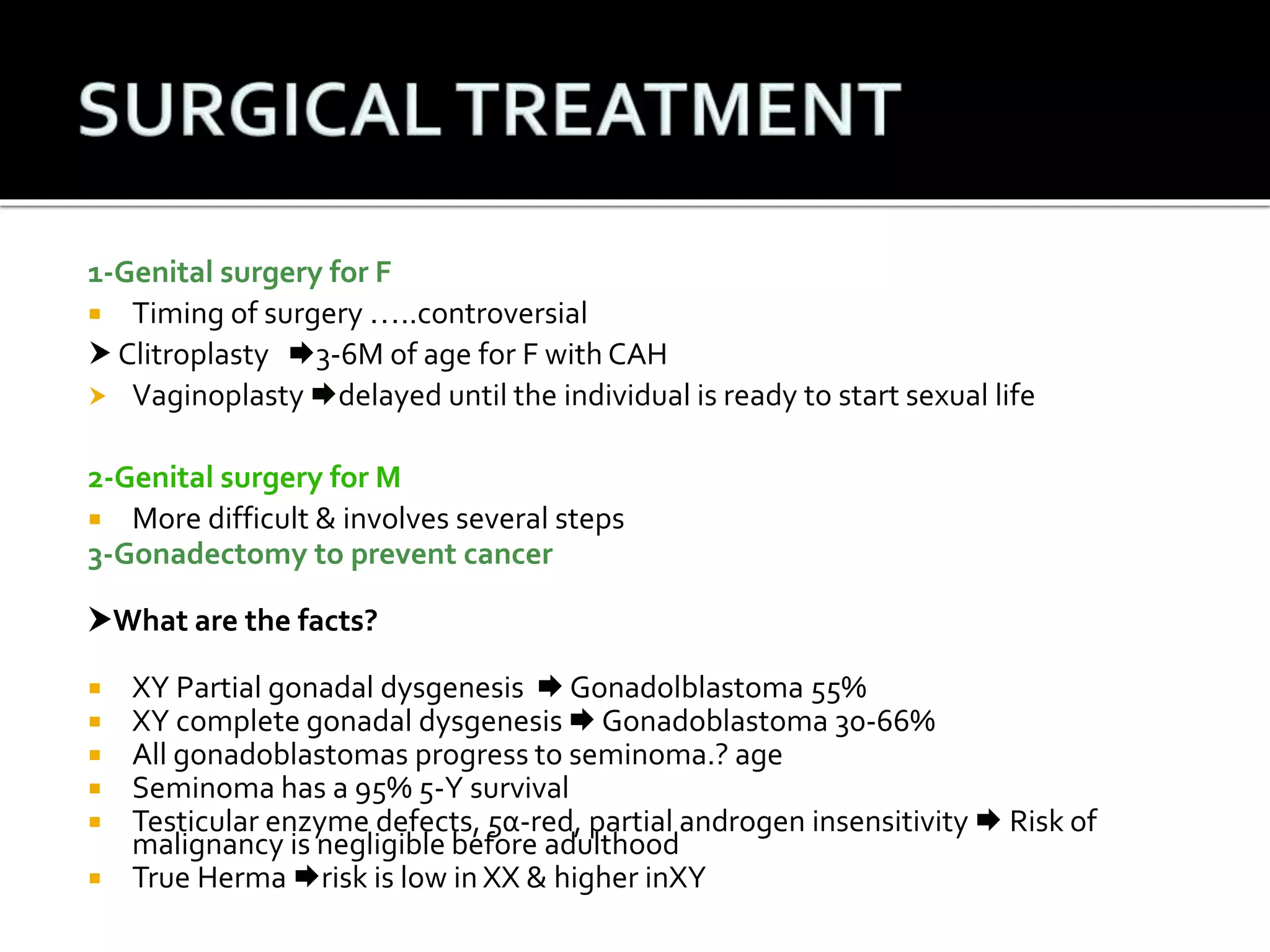 SURGICAL TREATMENT

1-Genital surgery for F
▪ Timing of surgery …..controversial
➤ Clitroplasty ➡3-6M of age for F with CAH
➤ Vaginoplasty ➡delayed until the individual is ready to start sexual life

2-Genital surgery for M
▪ More difficult & involves several steps
3-Gonadectomy to prevent cancer

➤What are the facts?

▪ XY Partial gonadal dysgenesis ➡ Gonadolblastoma 55%
▪ XY complete gonadal dysgenesis ➡ Gonadoblastoma 30-66%
▪ All gonadoblastomas progress to seminoma.? age
▪ Seminoma has a 95% 5-Y survival
▪ Testicular enzyme defects, 5α-red, partial androgen insensitivity ➡ Risk of malignancy is negligible before adulthood
▪ True Herma ➡risk is low in XX & higher inXY